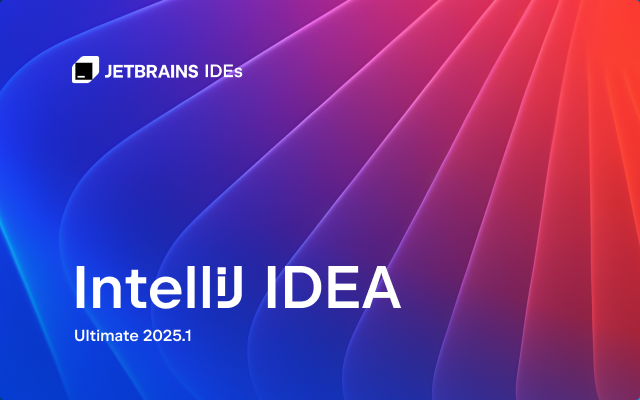 JETBRAINS IDEs

IntelliJ IDEA

Ultimate 2025.1